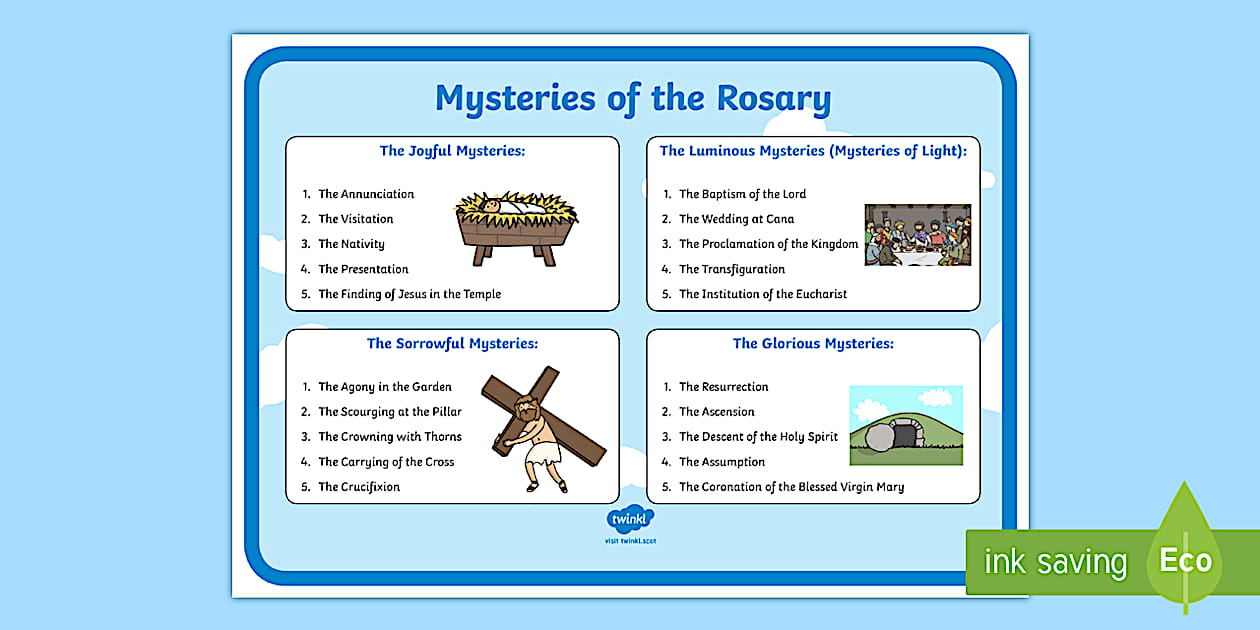 Mysteries of the Rosary

The Joyful Mysteries:

1. The Annunciation
2. The Visitation
3. The Nativity
4. The Presentation
5. The Finding of Jesus in the Temple

The Luminous Mysteries (Mysteries of Light):

1. The Baptism of the Lord
2. The Wedding at Cana
3. The Proclamation of the Kingdom
4. The Transfiguration
5. The Institution of the Eucharist

The Sorrowful Mysteries:

1. The Agony in the Garden
2. The Scourging at the Pillar
3. The Crowning with Thorns
4. The Carrying of the Cross
5. The Crucifixion

The Glorious Mysteries:

1. The Resurrection
2. The Ascension
3. The Descent of the Holy Spirit
4. The Assumption
5. The Coronation of the Blessed Virgin Mary

twinkl
visit twinkl.scot

ink saving Eco